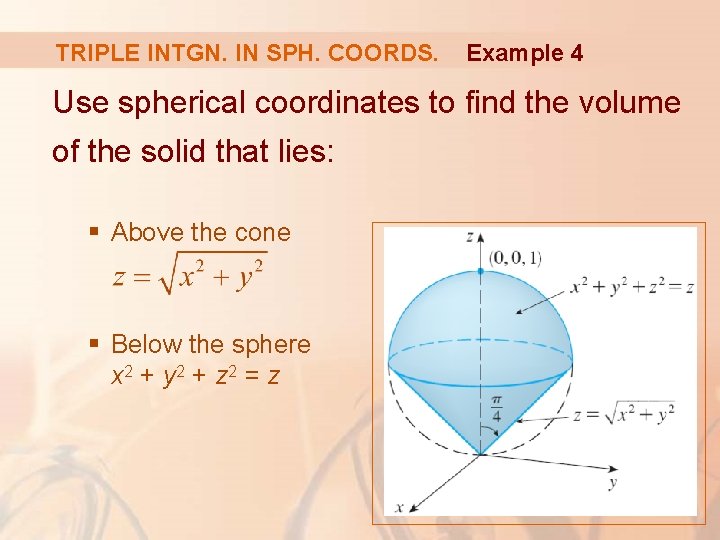 TRIPLE INTGN. IN SPH. COORDS. Example 4

Use spherical coordinates to find the volume of the solid that lies:

▪ Above the cone $z = \sqrt{x^2 + y^2}$

▪ Below the sphere $x^2 + y^2 + z^2 = z$

$z$

$(0, 0, 1)$

$x^2 + y^2 + z^2 = z$

$\frac{\pi}{4}$

$z = \sqrt{x^2 + y^2}$

$y$

$x$